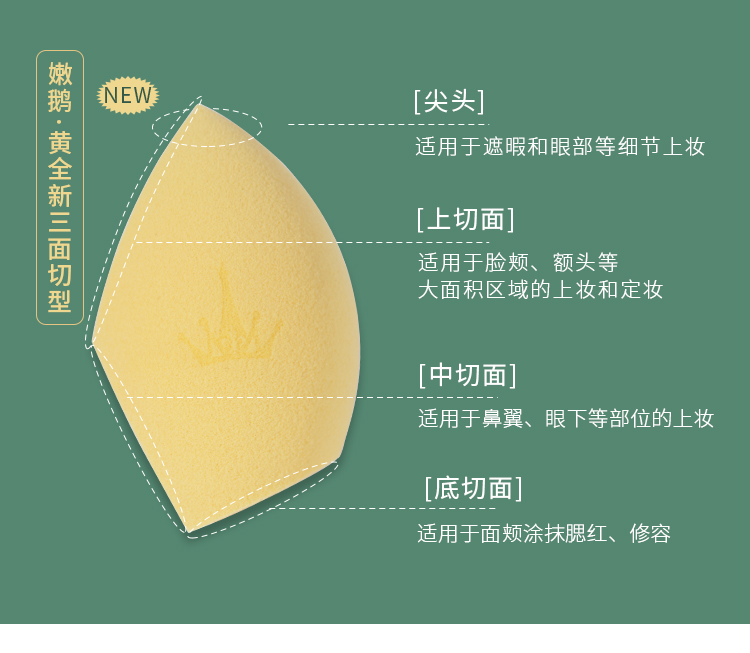 嫩鹅·黄全新三面切型

NEW

[尖头]
适用于遮暇和眼部等细节上妆

[上切面]
适用于脸颊、额头等
大面积区域的上妆和定妆

[中切面]
适用于鼻翼、眼下等部位的上妆

[底切面]
适用于面颊涂抹腮红、修容